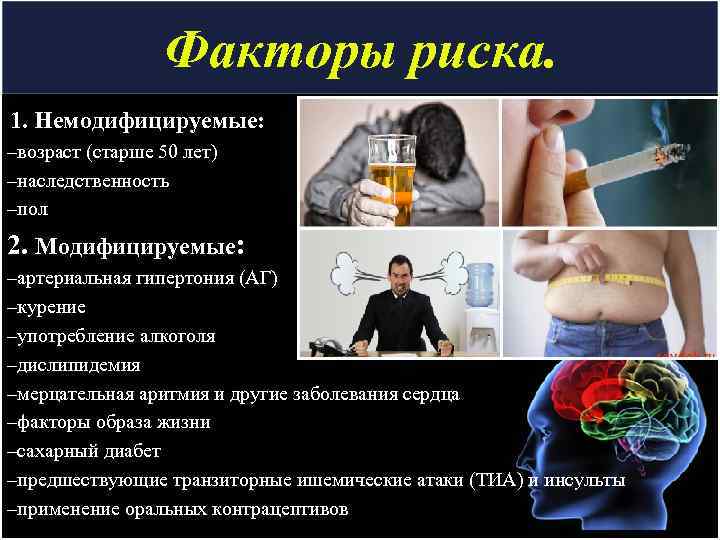 Факторы риска.

1. Немодифицируемые:
–возраст (старше 50 лет)
–наследственность
–пол

2. Модифицируемые:
–артериальная гипертония (АГ)
–курение
–употребление алкоголя
–дислипидемия
–мерцательная аритмия и другие заболевания сердца
–факторы образа жизни
–сахарный диабет
–предшествующие транзиторные ишемические атаки (ТИА) и инсульты
–применение оральных контрацептивов